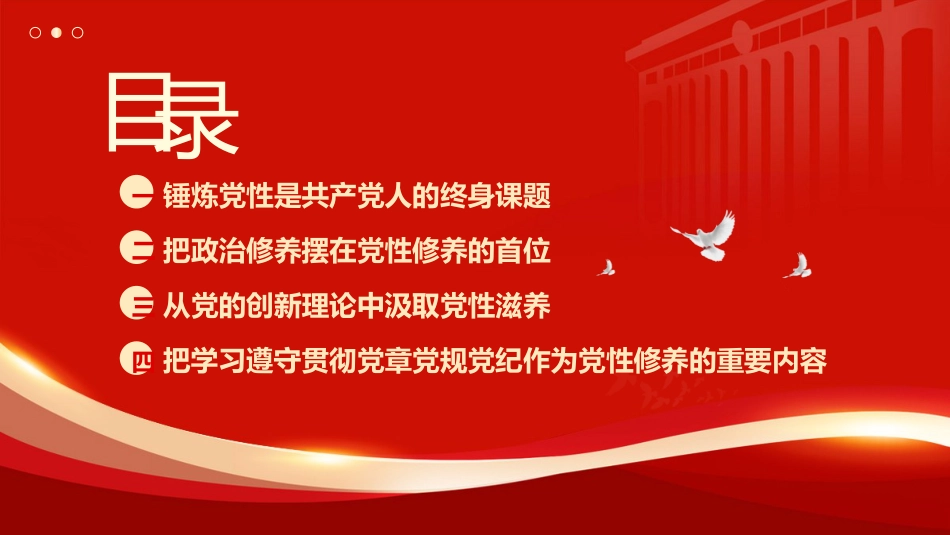 目录

一 锤炼党性是共产党人的终身课题

二 把政治修养摆在党性修养的首位

三 从党的创新理论中汲取党性滋养

四 把学习遵守贯彻党章党规党纪作为党性修养的重要内容